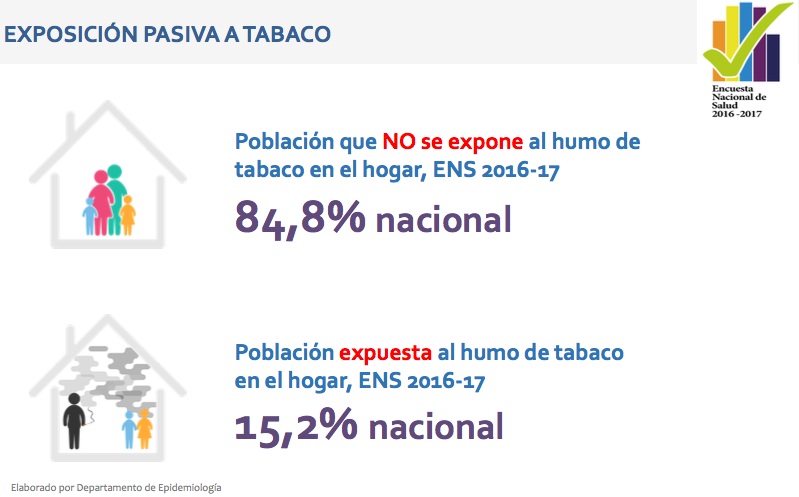 EXPOSICIÓN PASIVA A TABACO

Encuesta Nacional de Salud 2016 -2017

Población que NO se expone al humo de tabaco en el hogar, ENS 2016-17

84,8% nacional

Población expuesta al humo de tabaco en el hogar, ENS 2016-17

15,2% nacional

Elaborado por Departamento de Epidemiología